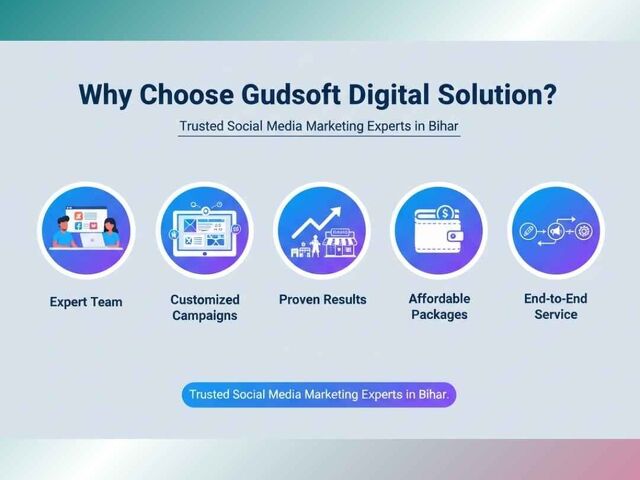 Why Choose Gudsoft Digital Solution?

Trusted Social Media Marketing Experts in Bihar

Expert Team

Customized Campaigns

Proven Results

Affordable Packages

End-to-End Service

Trusted Social Media Marketing Experts in Bihar.